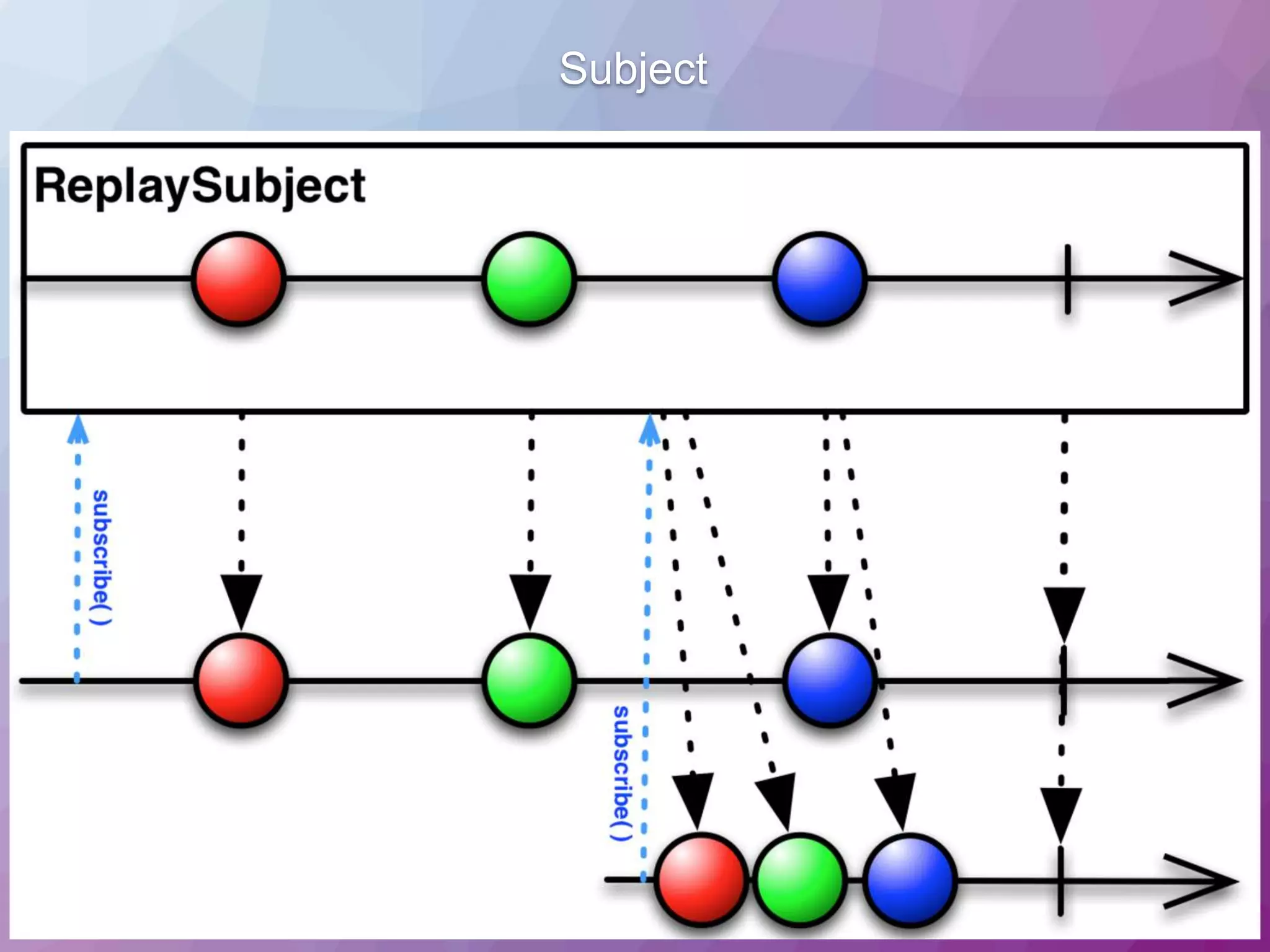 Subject

ReplaySubject

subscribe( )

subscribe( )